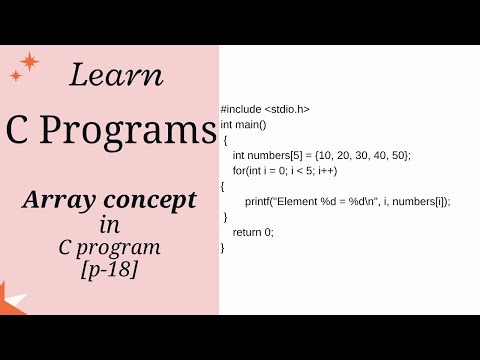 Learn
C Programs

Array concept
in
C program
[p-18]

#include <stdio.h>
int main()
{
int numbers[5] = {10, 20, 30, 40, 50};
for(int i = 0; i < 5; i++)
{
printf("Element %d = %d\n", i, numbers[i]);
}
return 0;
}